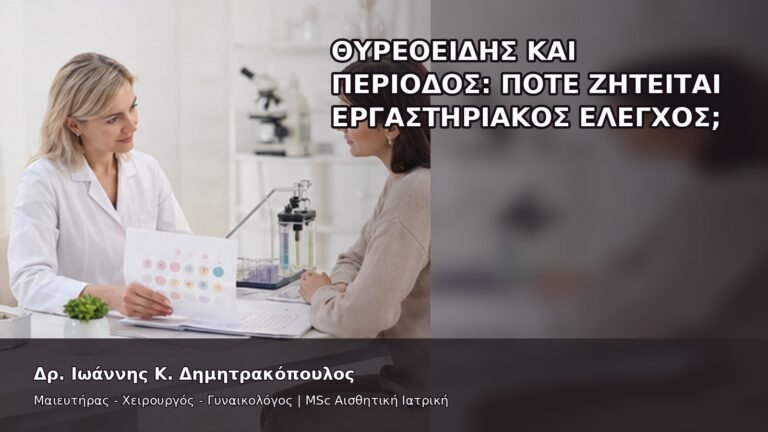 ΘΥΡΕΟΕΙΔΗΣ ΚΑΙ ΠΕΡΙΟΔΟΣ: ΠΟΤΕ ΖΗΤΕΙΤΑΙ ΕΡΓΑΣΤΗΡΙΑΚΟΣ ΕΛΕΓΧΟΣ;

Δρ. Ιωάννης Κ. Δημητρακόπουλος

Μαιευτήρας - Χειρουργός - Γυναικολόγος | MSc Αισθητική Ιατρική